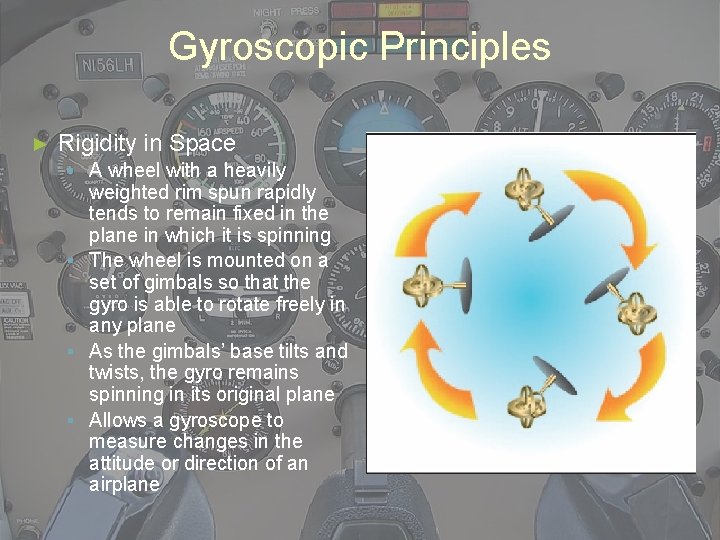 Gyroscopic Principles

Rigidity in Space

A wheel with a heavily weighted rim spun rapidly tends to remain fixed in the plane in which it is spinning

The wheel is mounted on a set of gimbals so that the gyro is able to rotate freely in any plane

As the gimbals' base tilts and twists, the gyro remains spinning in its original plane

Allows a gyroscope to measure changes in the attitude or direction of an airplane